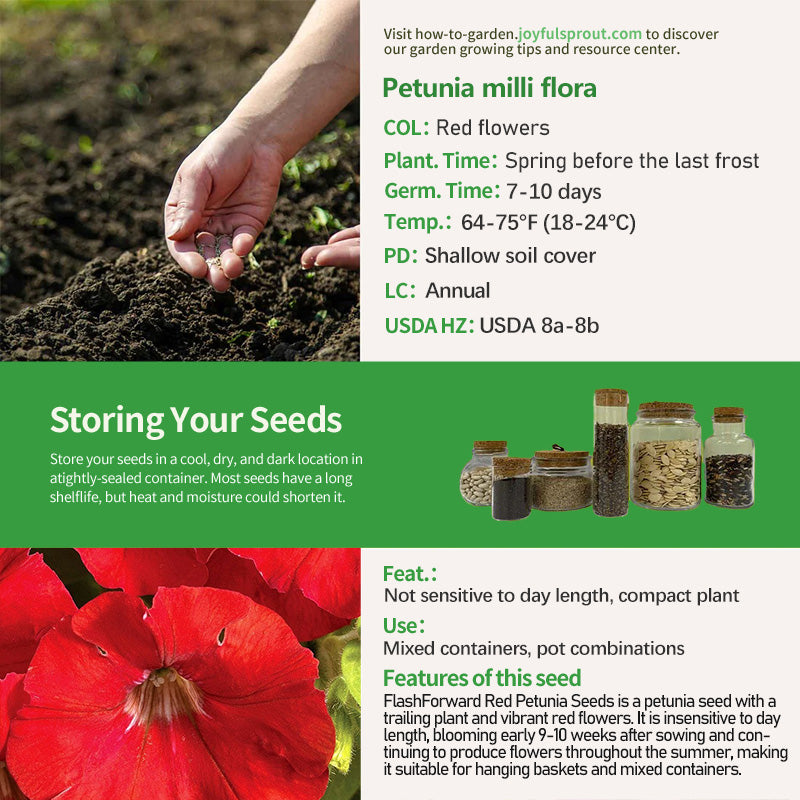 Visit how-to-garden.joyfulsprout.com to discover our garden growing tips and resource center.

Petunia milli flora

COL: Red flowers

Plant. Time: Spring before the last frost

Germ. Time: 7-10 days

Temp.: 64-75°F (18-24°C)

PD: Shallow soil cover

LC: Annual

USDA HZ: USDA 8a-8b

Storing Your Seeds

Store your seeds in a cool, dry, and dark location in atightly-sealed container. Most seeds have a long shelflife, but heat and moisture could shorten it.

Feat.:

Not sensitive to day length, compact plant

Use:

Mixed containers, pot combinations

Features of this seed

FlashForward Red Petunia Seeds is a petunia seed with a trailing plant and vibrant red flowers. It is insensitive to day length, blooming early 9-10 weeks after sowing and continuing to produce flowers throughout the summer, making it suitable for hanging baskets and mixed containers.